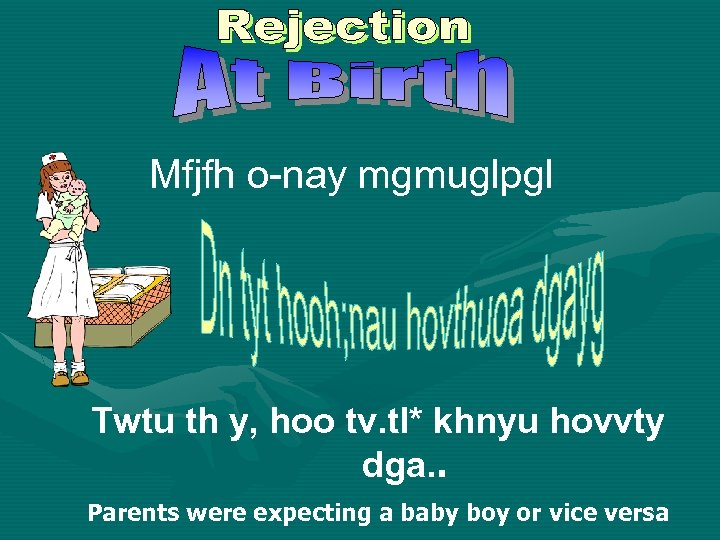 Rejection
At Birth

Mfjfh o-nay mgmuglpgl

Dn tyt hooh;nau hovthuoa dgayg

Twtu th y, hoo tv.tl* khnyu hovvty dga..

Parents were expecting a baby boy or vice versa